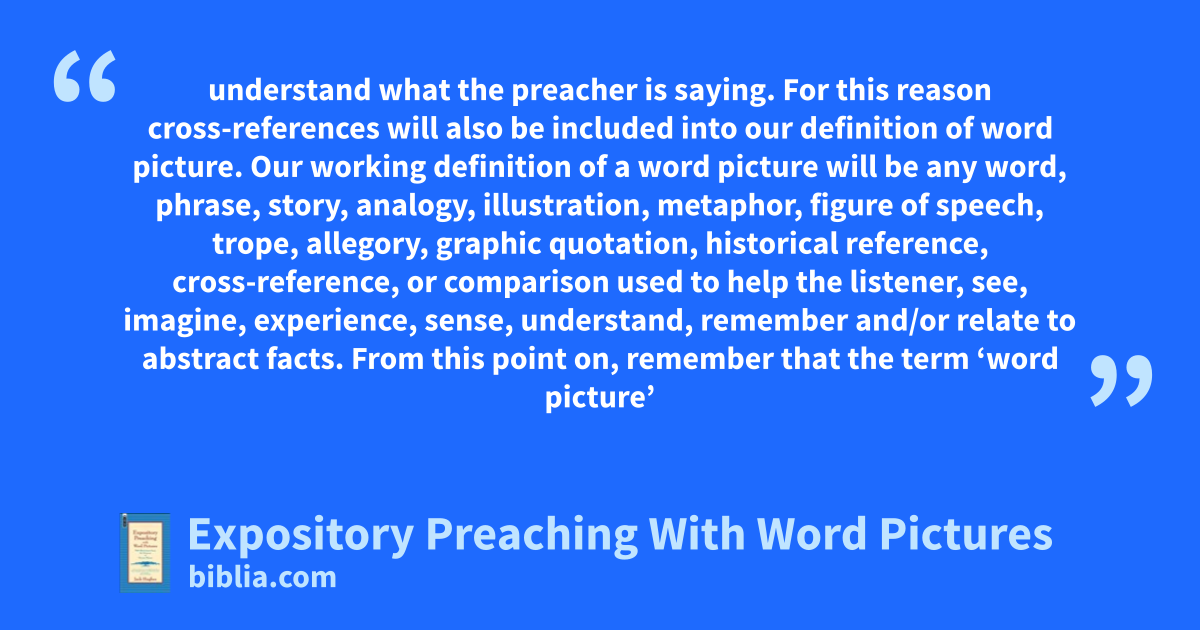 “

understand what the preacher is saying. For this reason cross-references will also be included into our definition of word picture. Our working definition of a word picture will be any word, phrase, story, analogy, illustration, metaphor, figure of speech, trope, allegory, graphic quotation, historical reference, cross-reference, or comparison used to help the listener, see, imagine, experience, sense, understand, remember and/or relate to abstract facts. From this point on, remember that the term ‘word picture’

”

Expository Preaching With Word Pictures
biblia.com